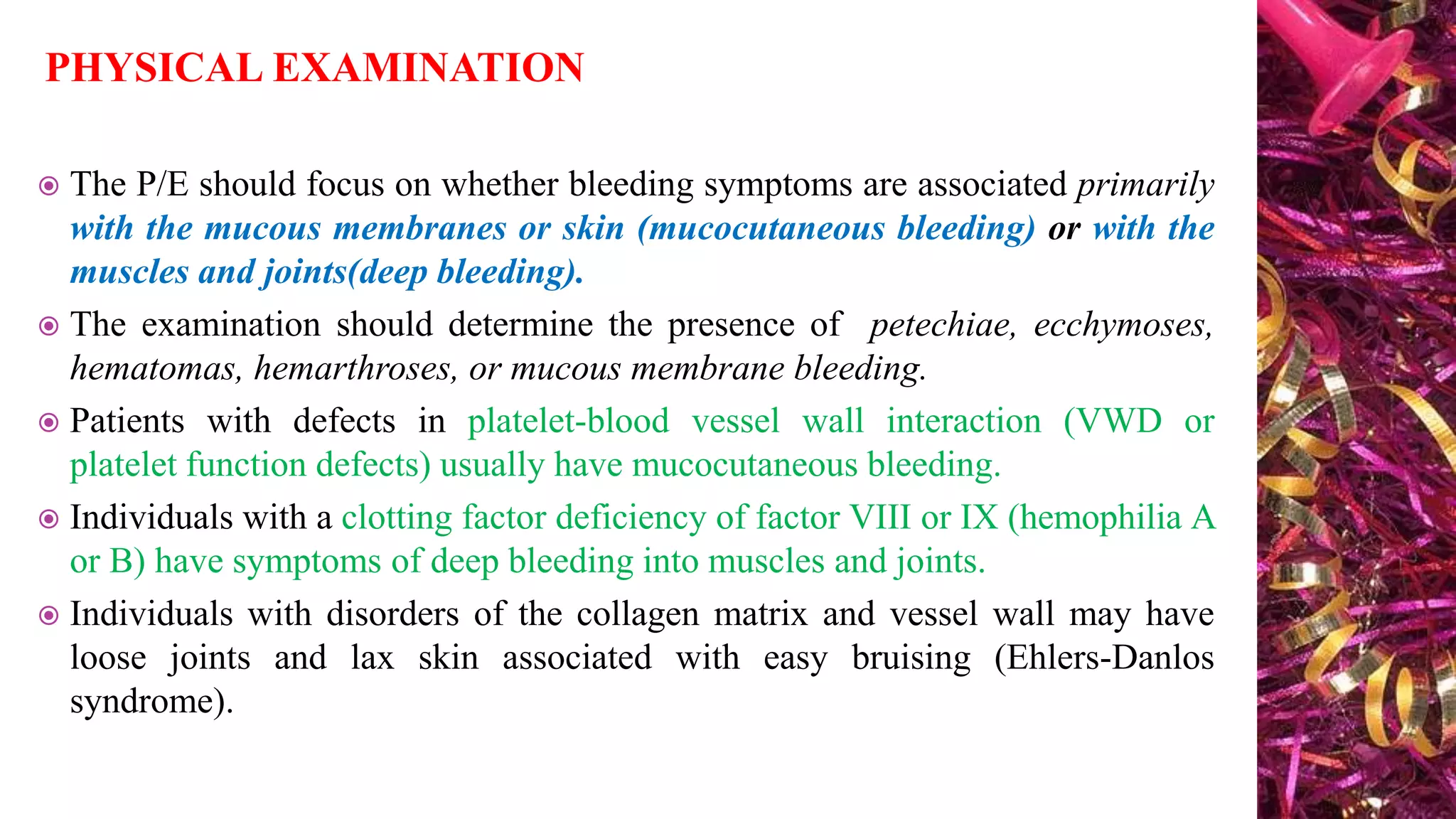 PHYSICAL EXAMINATION

The P/E should focus on whether bleeding symptoms are associated primarily with the mucous membranes or skin (mucocutaneous bleeding) or with the muscles and joints(deep bleeding).

The examination should determine the presence of petechiae, ecchymoses, hematomas, hemarthroses, or mucous membrane bleeding.

Patients with defects in platelet-blood vessel wall interaction (VWD or platelet function defects) usually have mucocutaneous bleeding.

Individuals with a clotting factor deficiency of factor VIII or IX (hemophilia A or B) have symptoms of deep bleeding into muscles and joints.

Individuals with disorders of the collagen matrix and vessel wall may have loose joints and lax skin associated with easy bruising (Ehlers-Danlos syndrome).